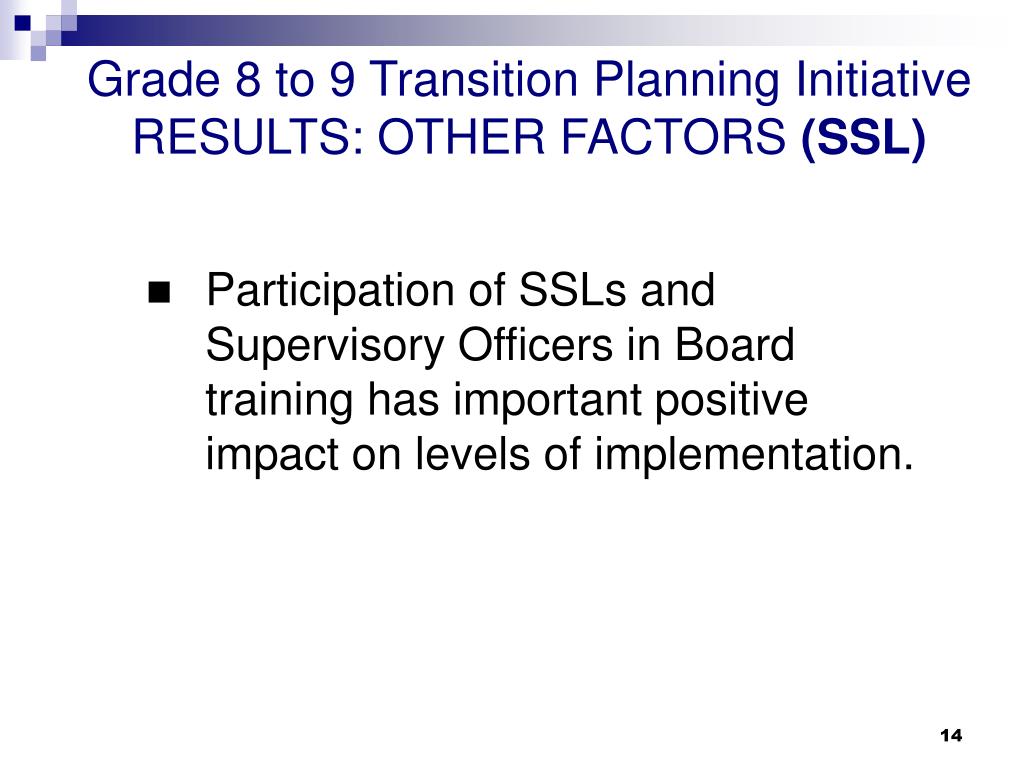 Grade 8 to 9 Transition Planning Initiative
RESULTS: OTHER FACTORS (SSL)

■ Participation of SSLs and Supervisory Officers in Board training has important positive impact on levels of implementation.

14